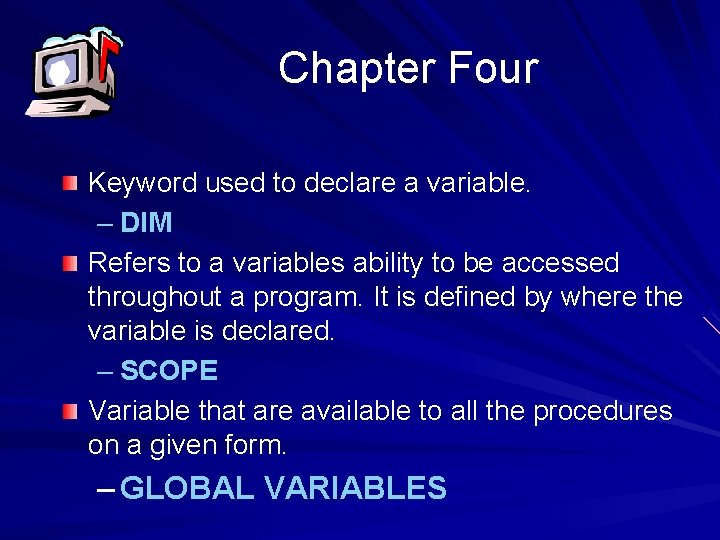 Chapter Four

Keyword used to declare a variable.

– DIM

Refers to a variables ability to be accessed throughout a program. It is defined by where the variable is declared.

– SCOPE

Variable that are available to all the procedures on a given form.

– GLOBAL VARIABLES